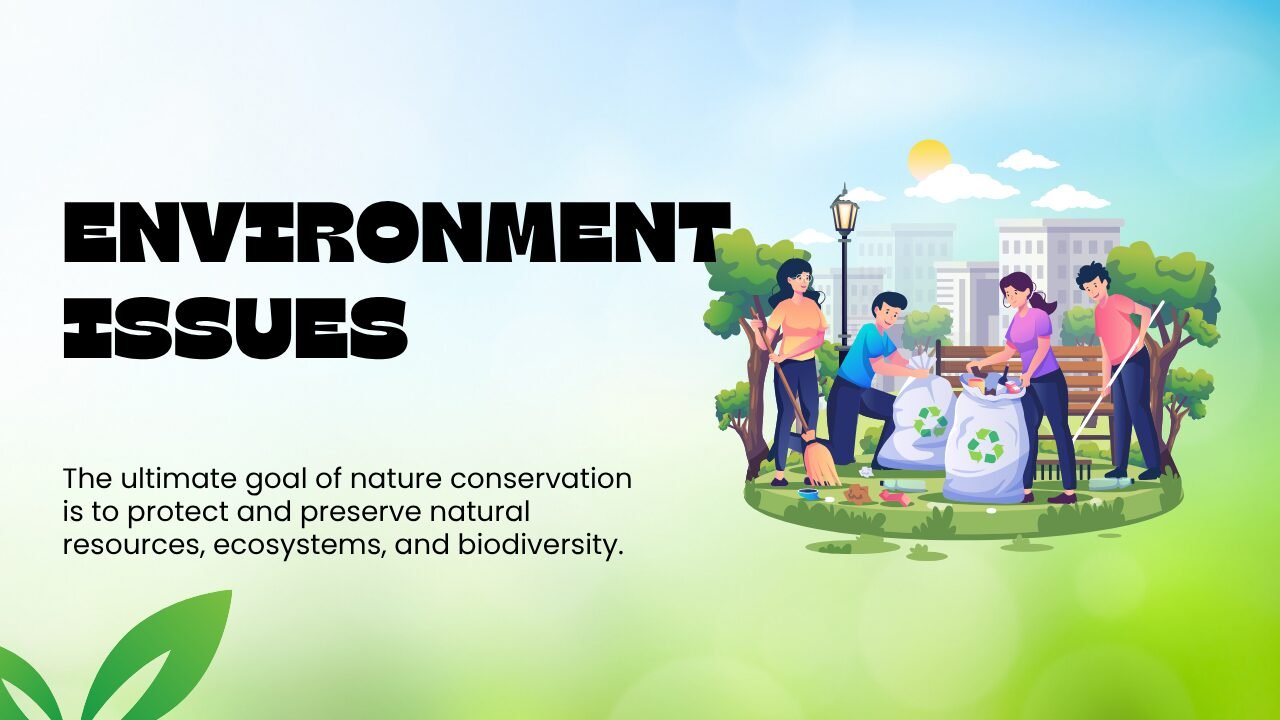 ENVIRONMENT ISSUES

The ultimate goal of nature conservation is to protect and preserve natural resources, ecosystems, and biodiversity.